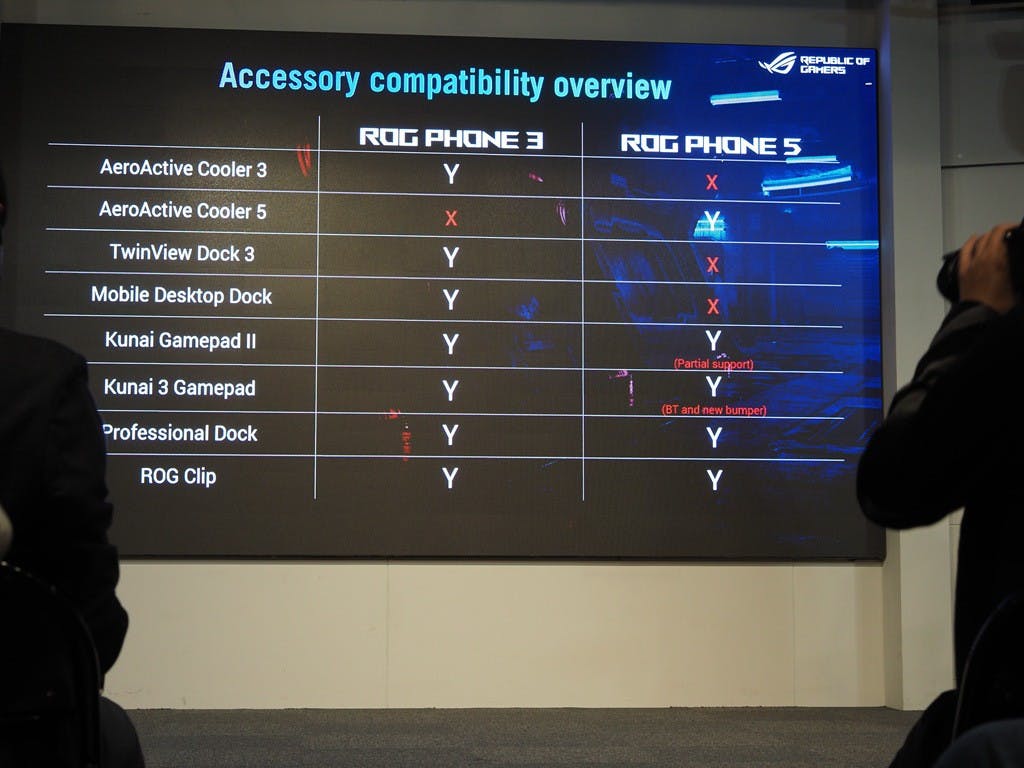 REPUBLIC OF GAMERS

Accessory compatibility overview

| | ROG PHONE 3 | ROG PHONE 5 |
|---|---|---|
| AeroActive Cooler 3 | Y | X |
| AeroActive Cooler 5 | X | Y |
| TwinView Dock 3 | Y | X |
| Mobile Desktop Dock | Y | X |
| Kunai Gamepad II | Y | Y (Partial support) |
| Kunai 3 Gamepad | Y | Y (BT and new bumper) |
| Professional Dock | Y | Y |
| ROG Clip | Y | Y |